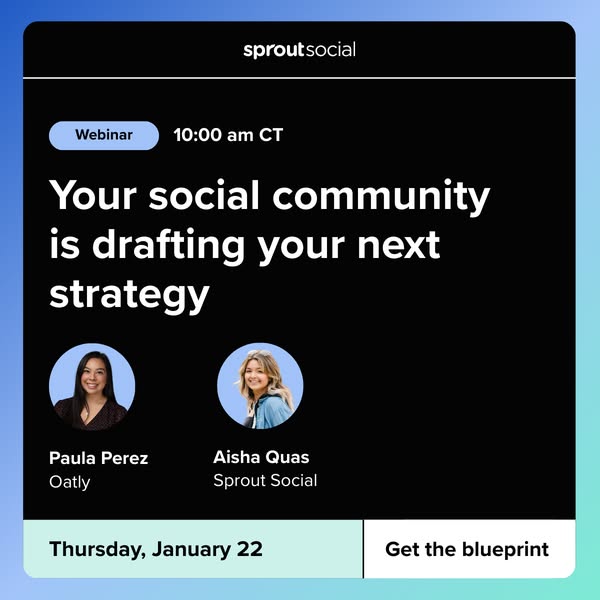 sproutsocial

Webinar 10:00 am CT

Your social community is drafting your next strategy

Paula Perez
Oatly

Aisha Quas
Sprout Social

Thursday, January 22

Get the blueprint